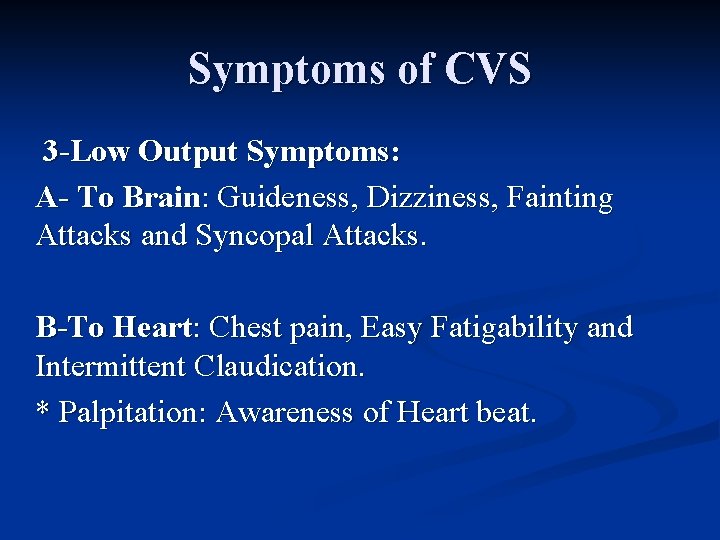 Symptoms of CVS

3-Low Output Symptoms:

A- To Brain: Guideness, Dizziness, Fainting Attacks and Syncopal Attacks.

B-To Heart: Chest pain, Easy Fatigability and Intermittent Claudication.

* Palpitation: Awareness of Heart beat.